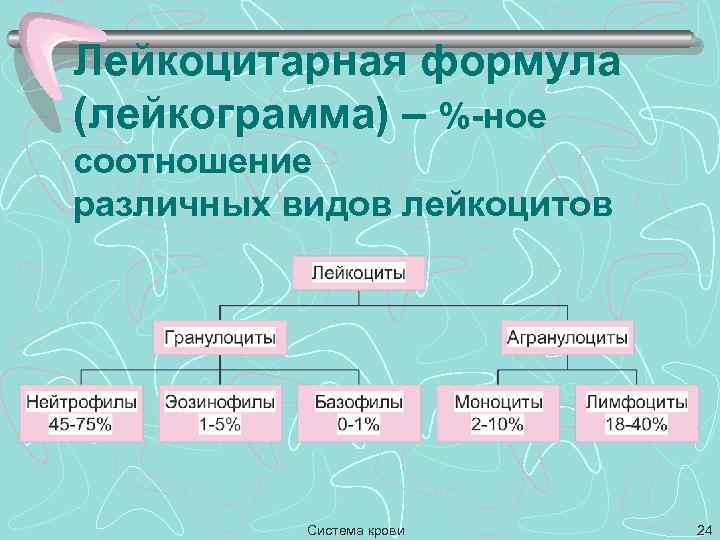 Лейкоцитарная формула (лейкограмма) – %-ное соотношение различных видов лейкоцитов

Лейкоциты

Гранулоциты

Агранулоциты

Нейтрофилы 45-75%

Эозинофилы 1-5%

Базофилы 0-1%

Моноциты 2-10%

Лимфоциты 18-40%

Система крови

24